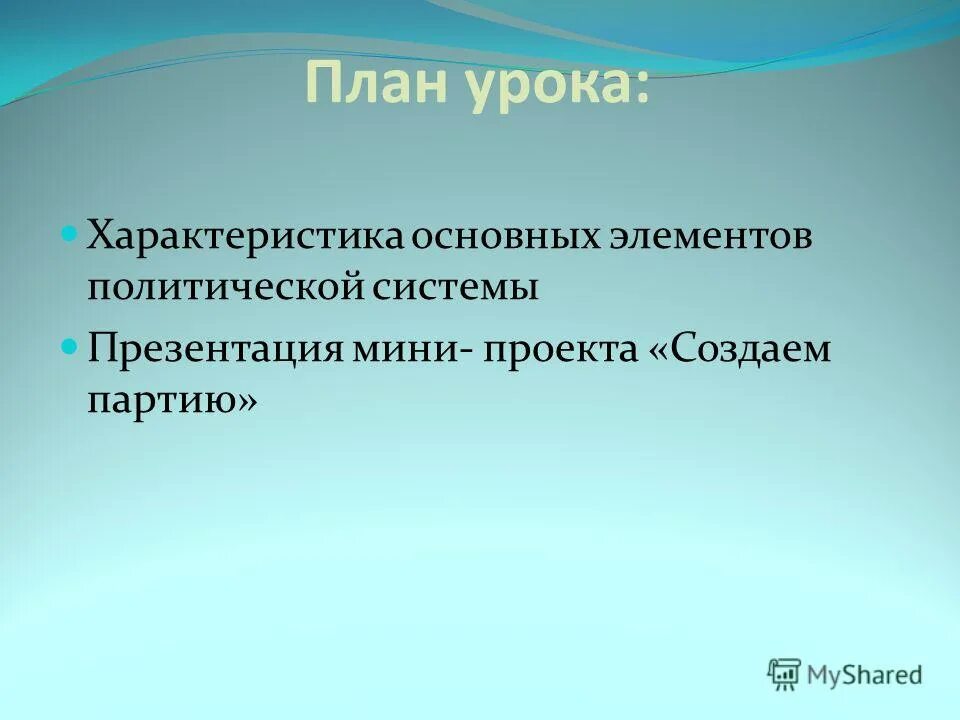 План урока:

Характеристика основных элементов политической системы

Презентация мини- проекта «Создаем партию»

MyShared